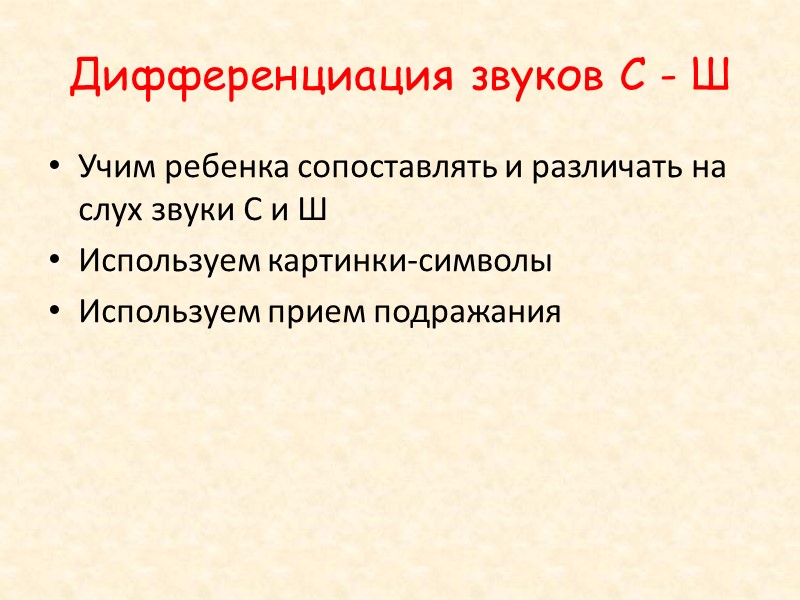 Дифференциация звуков С - Ш

• Учим ребенка сопоставлять и различать на слух звуки С и Ш
• Используем картинки-символы
• Используем прием подражания